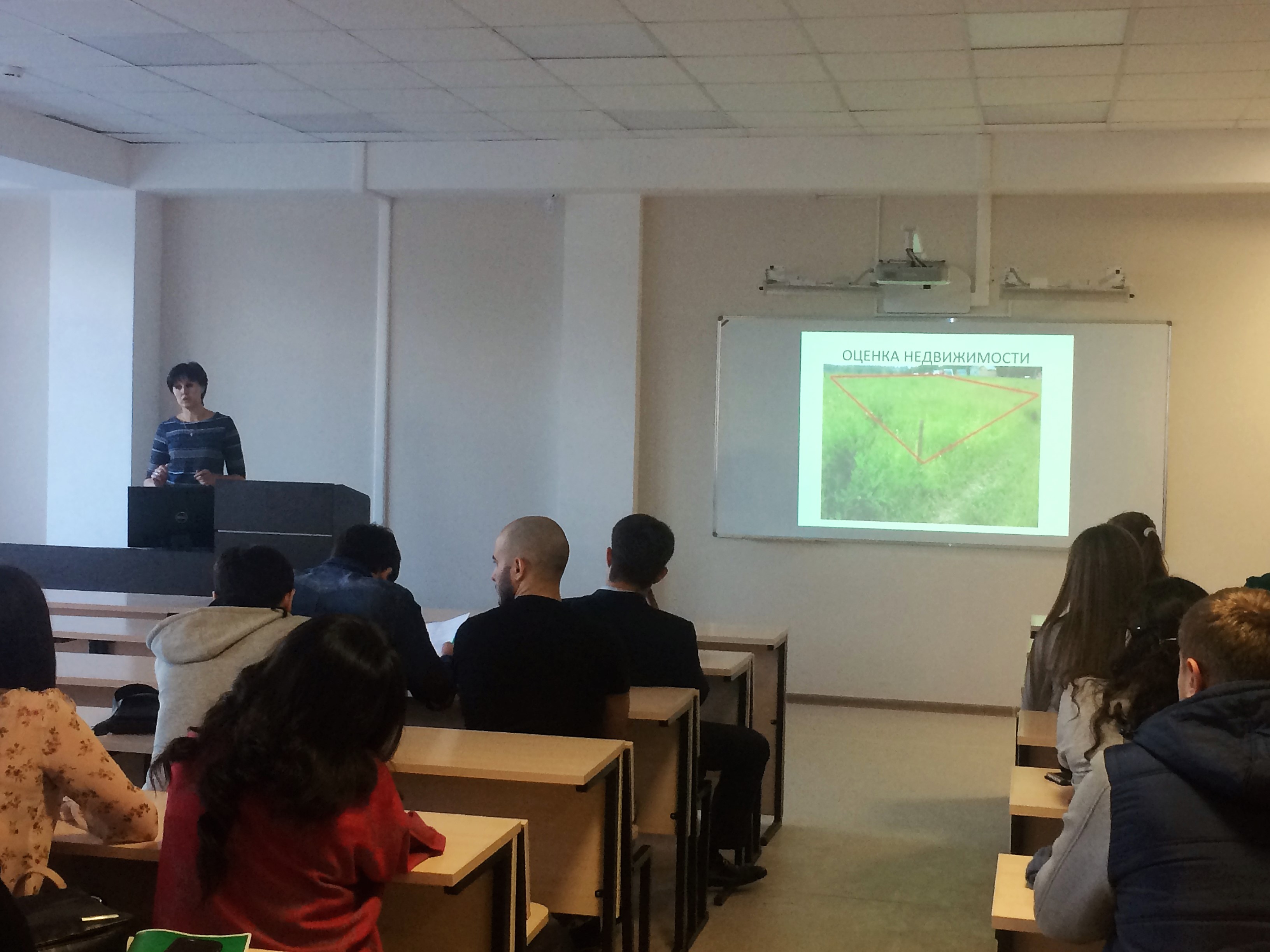 ОЦЕНКА НЕДВИЖИМОСТИ